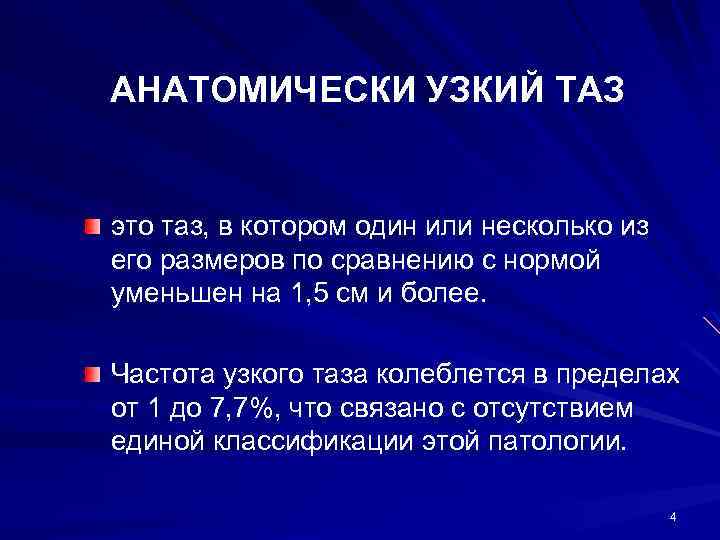 АНАТОМИЧЕСКИ УЗКИЙ ТАЗ

это таз, в котором один или несколько из его размеров по сравнению с нормой уменьшен на 1,5 см и более.

Частота узкого таза колеблется в пределах от 1 до 7,7%, что связано с отсутствием единой классификации этой патологии.

4